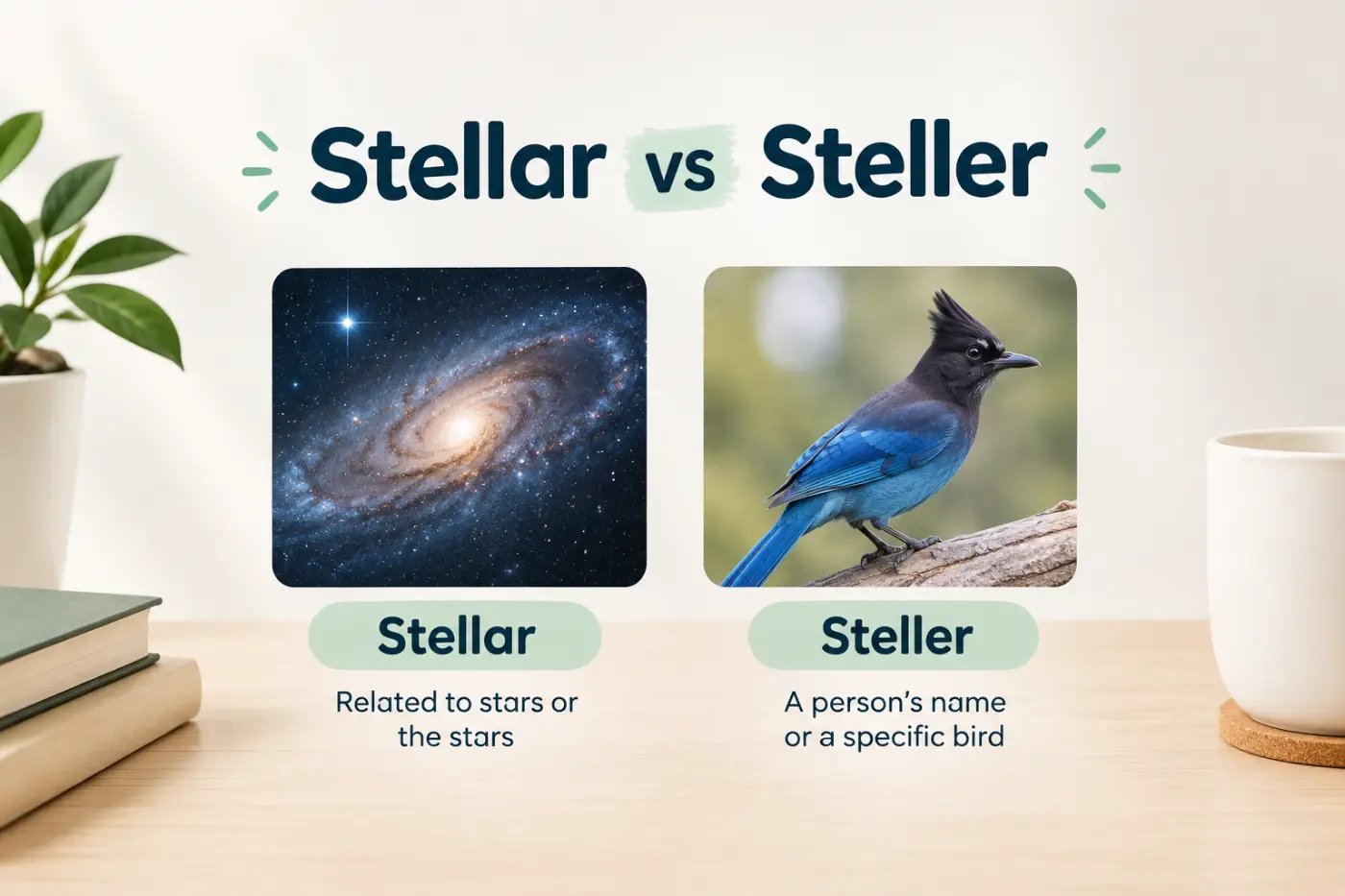 Stellar vs Steller

Stellar

Related to stars or the stars

Steller

A person's name or a specific bird